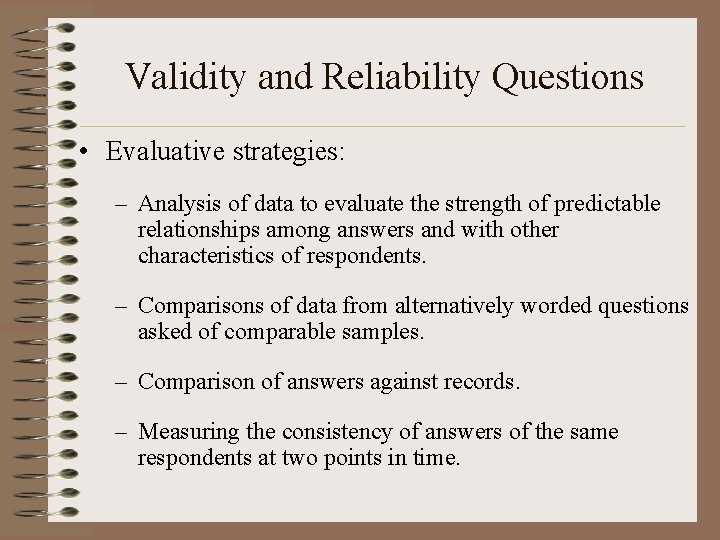 Validity and Reliability Questions

• Evaluative strategies:

– Analysis of data to evaluate the strength of predictable relationships among answers and with other characteristics of respondents.

– Comparisons of data from alternatively worded questions asked of comparable samples.

– Comparison of answers against records.

– Measuring the consistency of answers of the same respondents at two points in time.